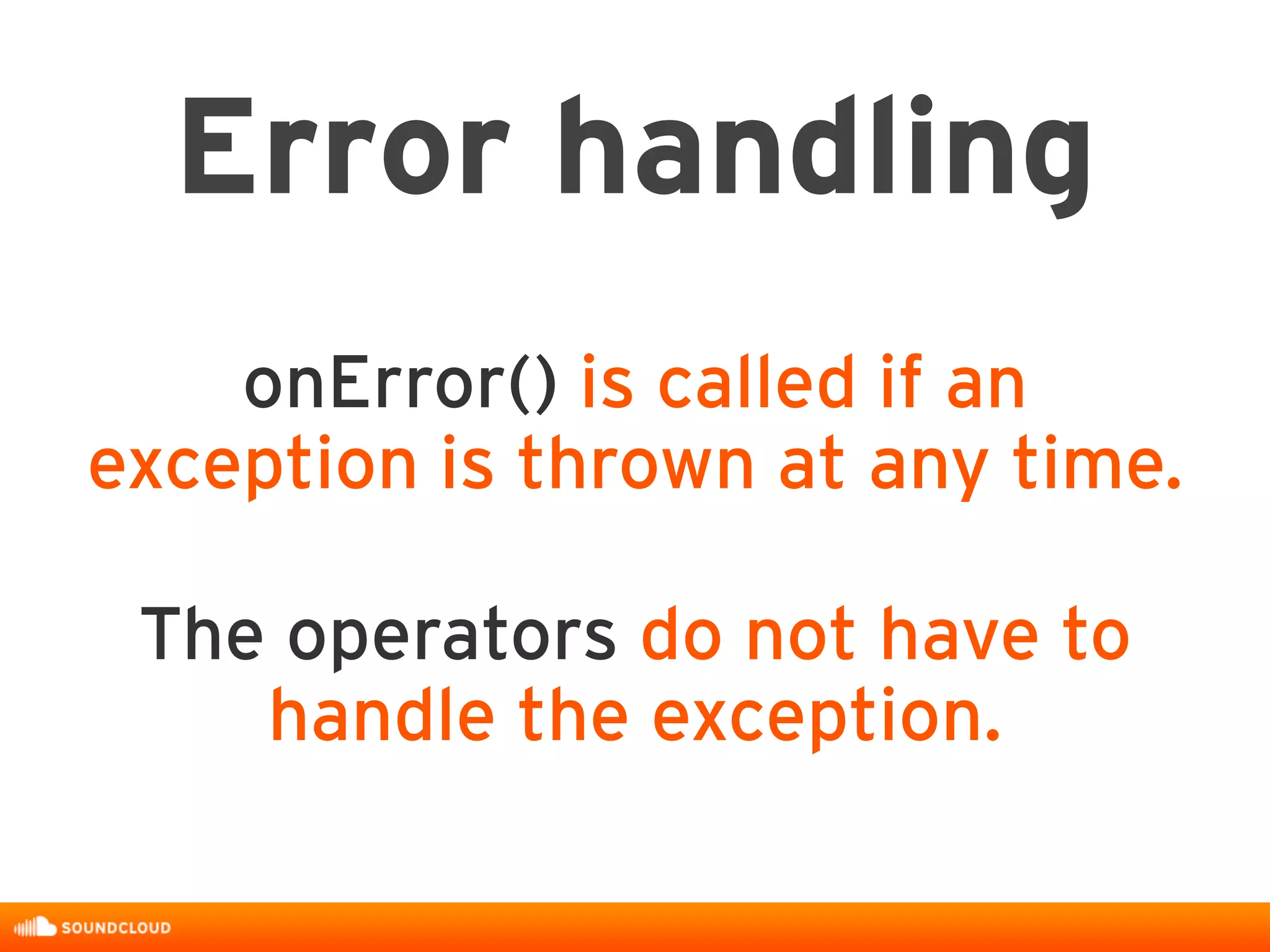 Error handling

onError() is called if an exception is thrown at any time.

The operators do not have to handle the exception.

SOUNDCLOUD